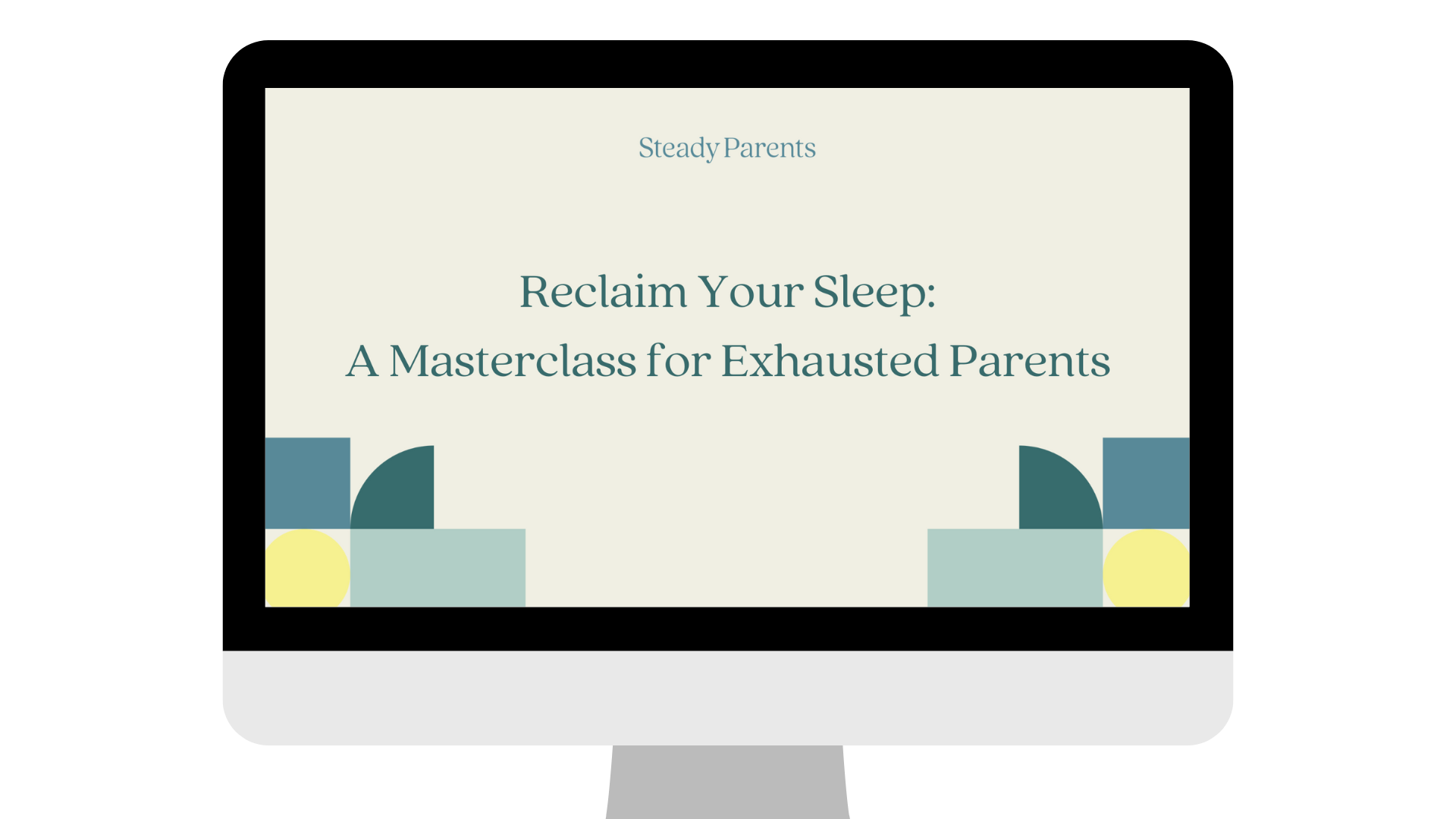 Steady Parents

Reclaim Your Sleep:
A Masterclass for Exhausted Parents